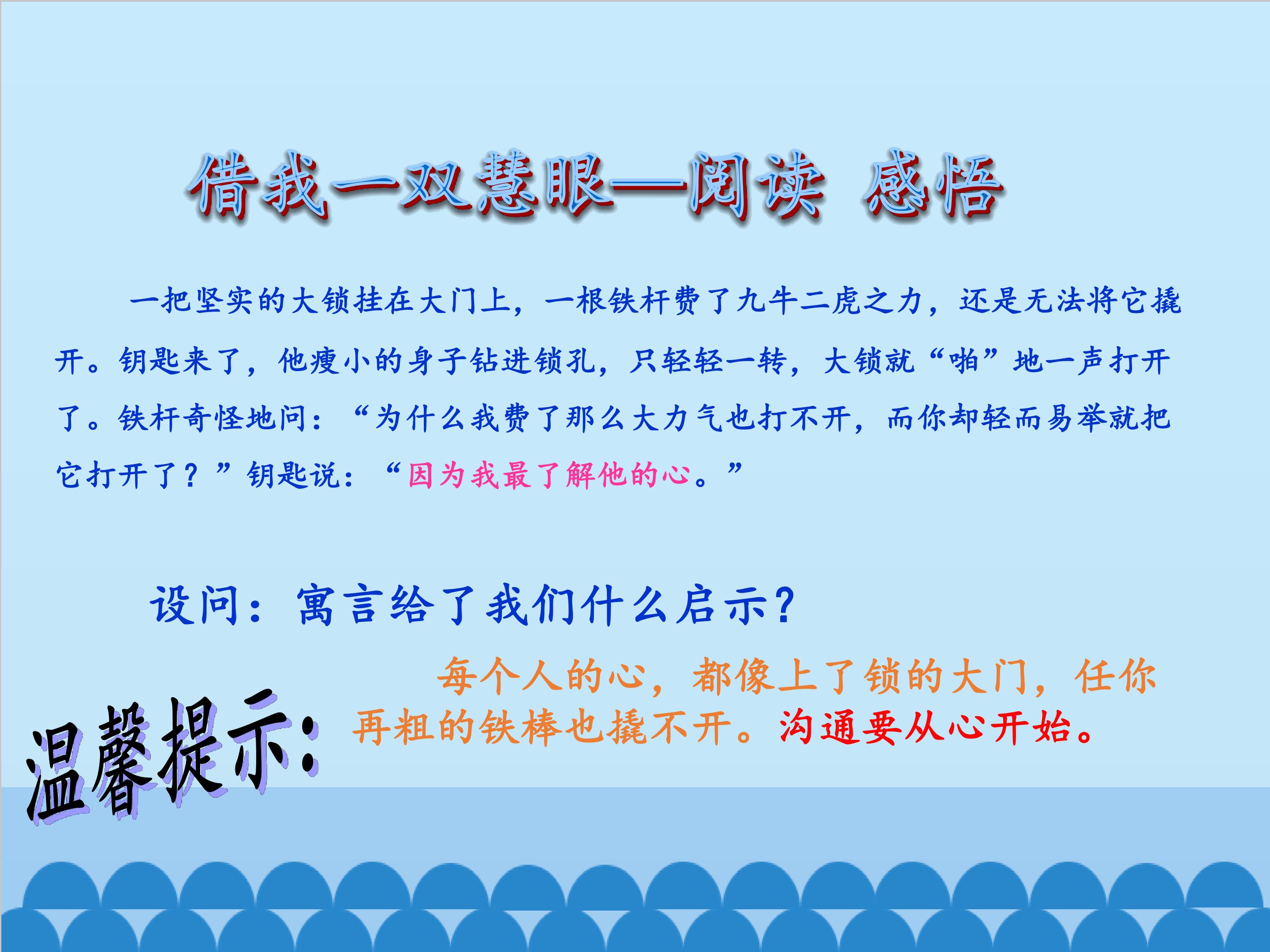 借我一双慧眼—阅读 感悟

一把坚实的大锁挂在大门上，一根铁杆费了九牛二虎之力，还是无法将它撬开。钥匙来了，他瘦小的身子钻进锁孔，只轻轻一转，大锁就“啪”地一声打开了。铁杆奇怪地问：“为什么我费了那么大力气也打不开，而你却轻而易举就把它打开了？”钥匙说：“因为我最了解他的心。”

设问：寓言给了我们什么启示？

温馨提示：

每个人的心，都像上了锁的大门，任你再粗的铁棒也撬不开。沟通要从心开始。